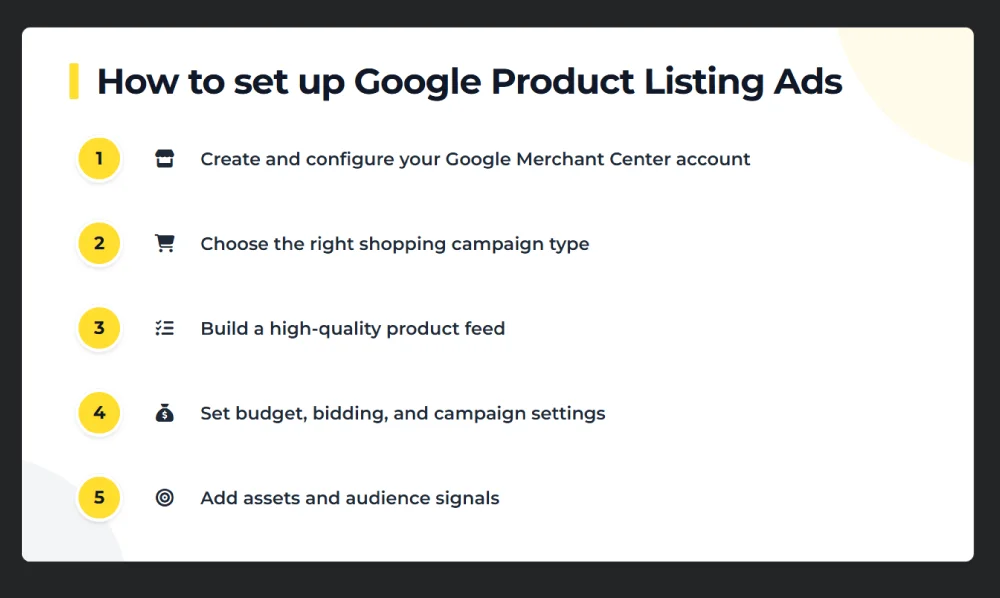 How to set up Google Product Listing Ads

1 Create and configure your Google Merchant Center account

2 Choose the right shopping campaign type

3 Build a high-quality product feed

4 Set budget, bidding, and campaign settings

5 Add assets and audience signals